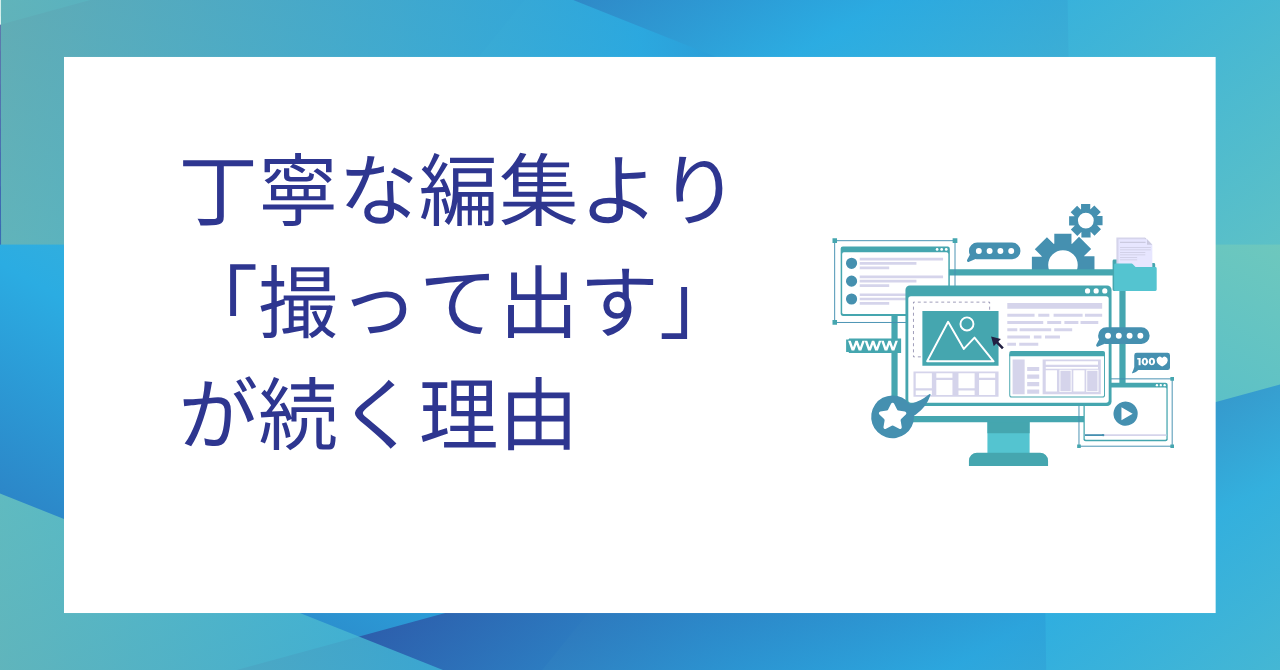 丁寧な編集より
「撮って出す」
が続く理由

WWW

100